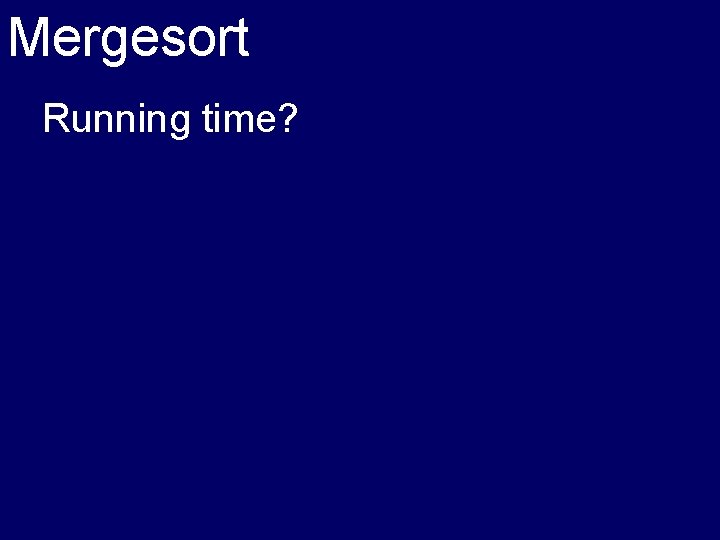 Mergesort

Running time?